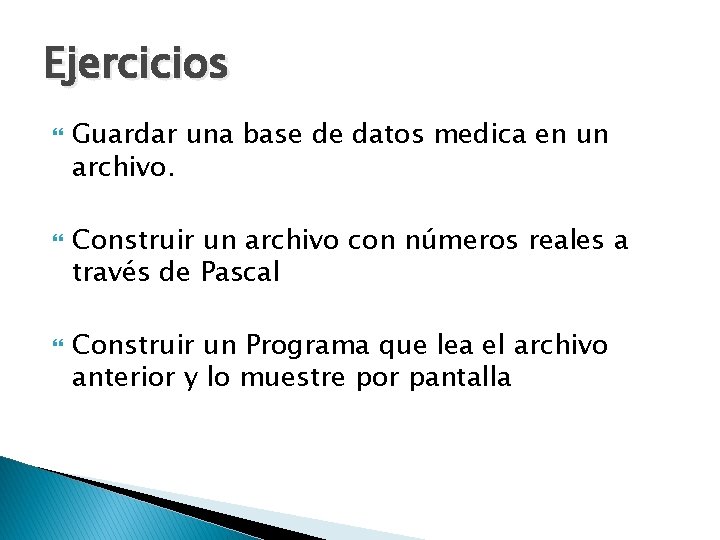 Ejercicios

Guardar una base de datos medica en un archivo.

Construir un archivo con números reales a través de Pascal

Construir un Programa que lea el archivo anterior y lo muestre por pantalla